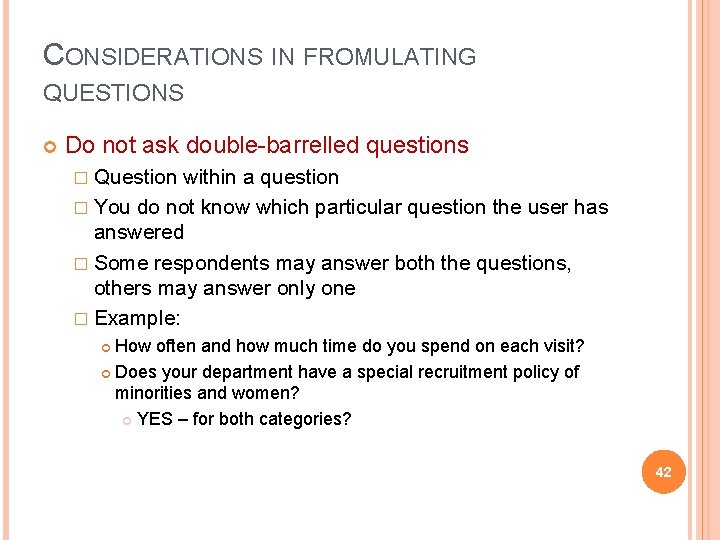 CONSIDERATIONS IN FROMULATING QUESTIONS

Do not ask double-barrelled questions

Question within a question

You do not know which particular question the user has answered

Some respondents may answer both the questions, others may answer only one

Example:

How often and how much time do you spend on each visit?

Does your department have a special recruitment policy of minorities and women?

YES – for both categories?

42